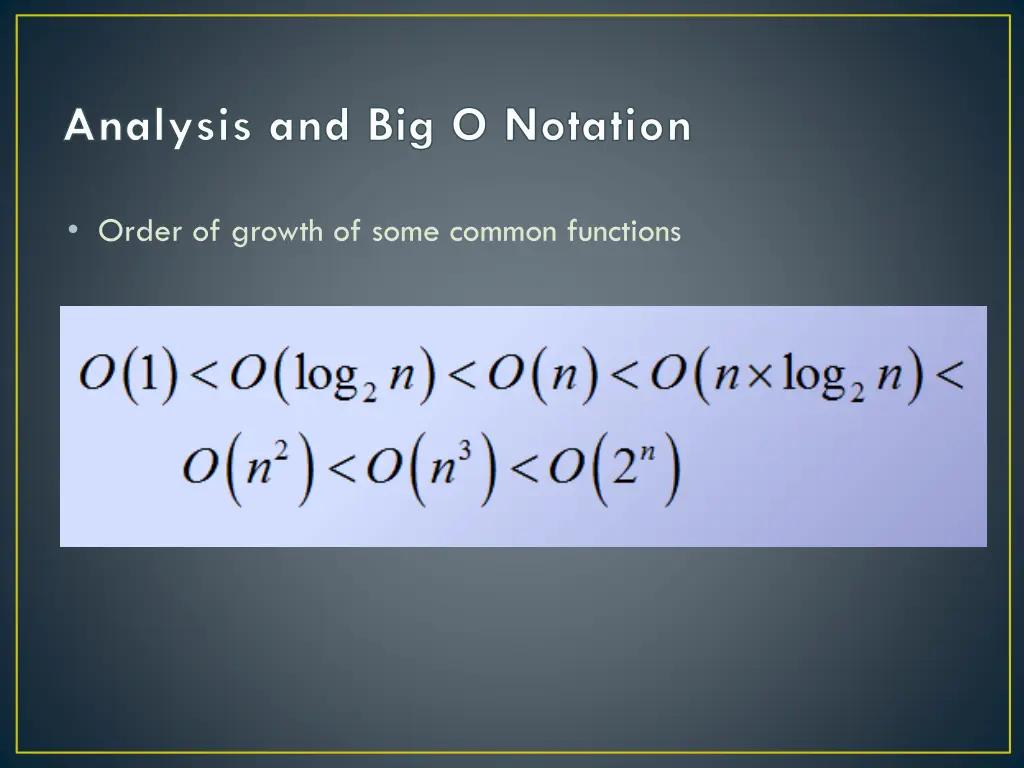 Analysis and Big O Notation

• Order of growth of some common functions

$O(1) < O(\log_2 n) < O(n) < O(n \times \log_2 n) <$
$O(n^2) < O(n^3) < O(2^n)$